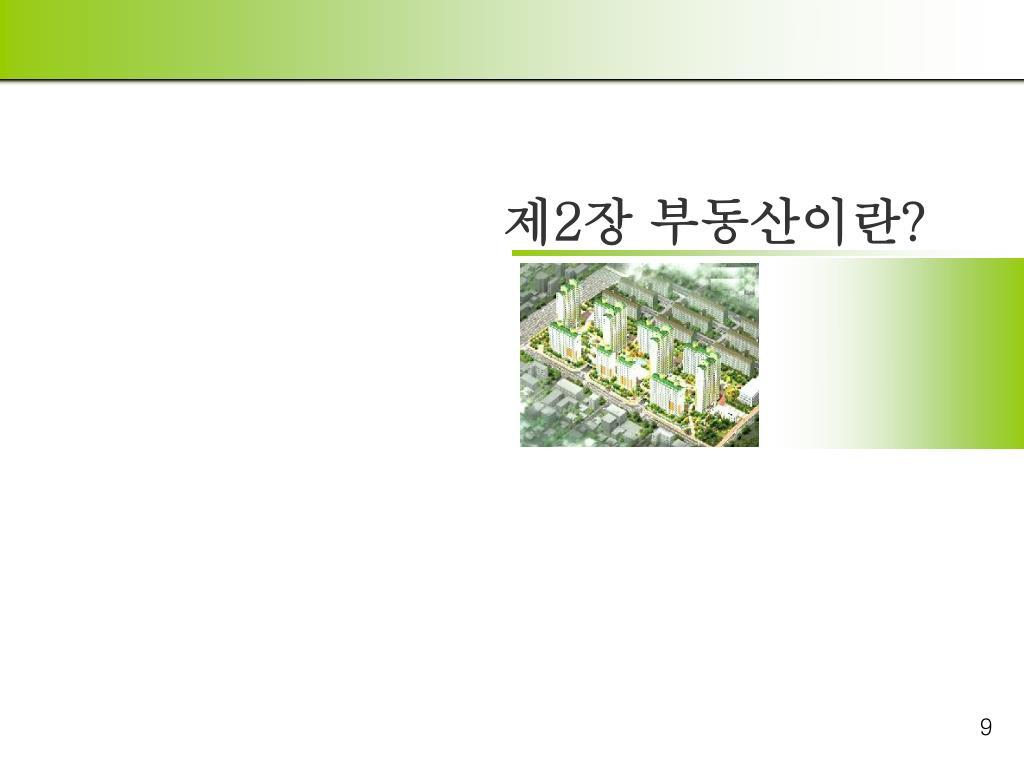 제2장 부동산이란?

9